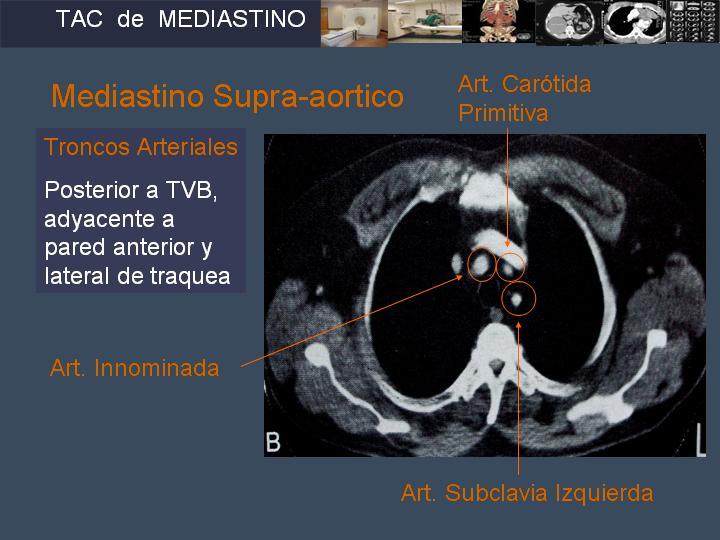 TAC de MEDIASTINO

Mediastino Supra-aortico

Art. Carótida Primitiva

Troncos Arteriales

Posterior a TVB, adyacente a pared anterior y lateral de traquea

Art. Innominada

B

L

Art. Subclavia Izquierda